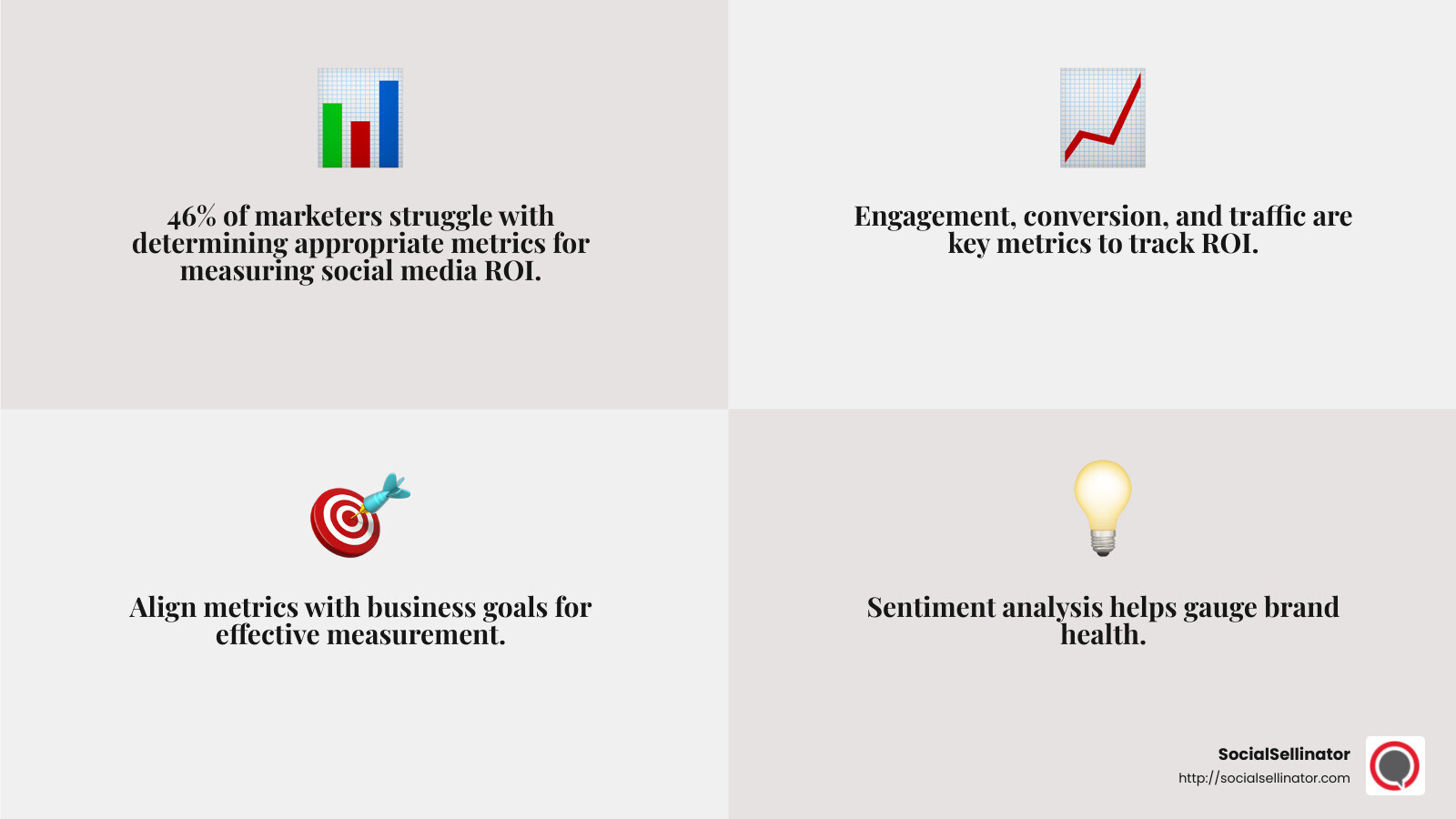 46% of marketers struggle with determining appropriate metrics for measuring social media ROI.

Engagement, conversion, and traffic are key metrics to track ROI.

Align metrics with business goals for effective measurement.

Sentiment analysis helps gauge brand health.

SocialSellinator
http://socialsellinator.com